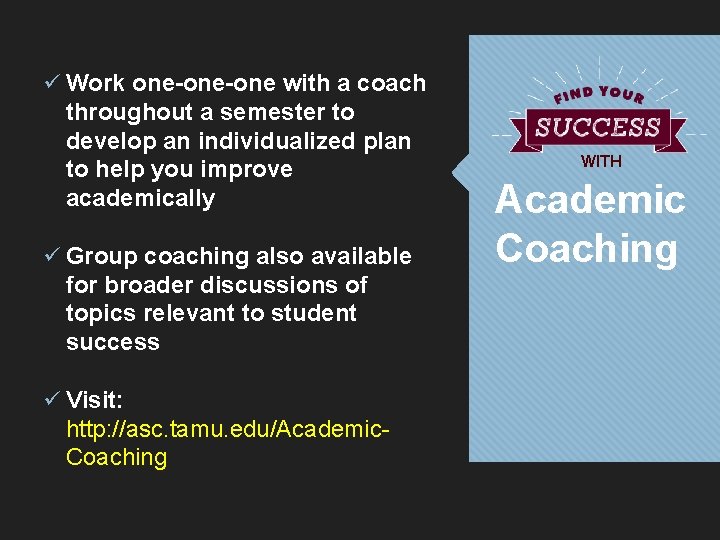 ✓ Work one-one-one with a coach throughout a semester to develop an individualized plan to help you improve academically

✓ Group coaching also available for broader discussions of topics relevant to student success

✓ Visit: http://asc.tamu.edu/Academic-Coaching

FIND YOUR
SUCCESS
WITH
Academic Coaching